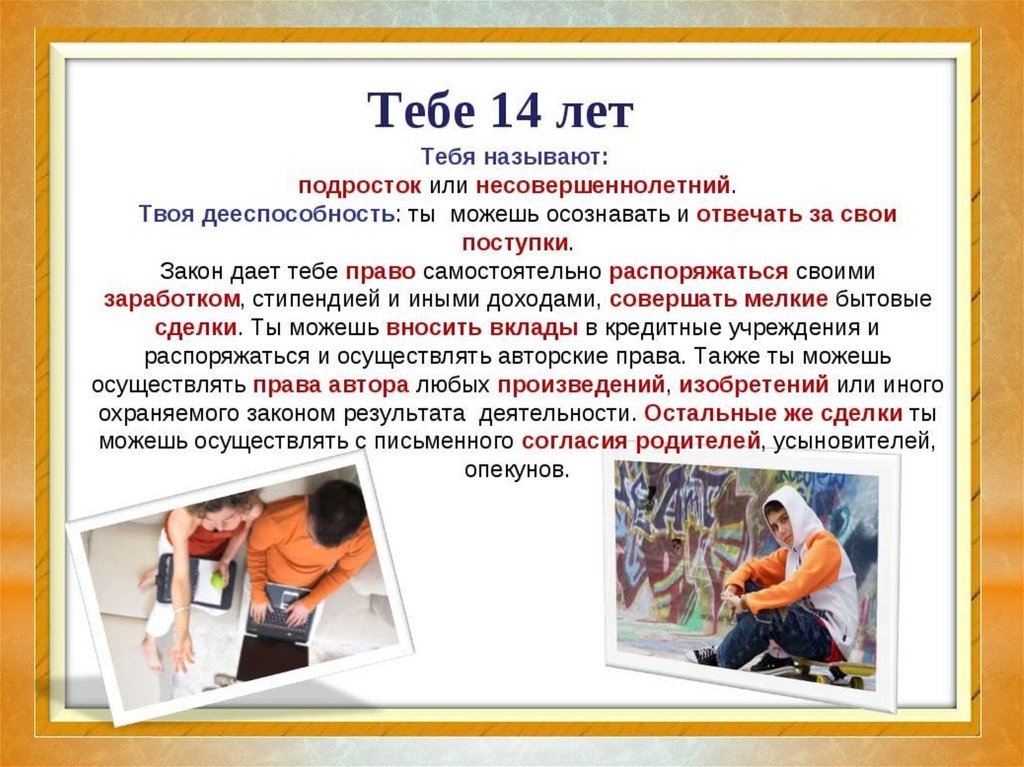 Тебе 14 лет

Тебя называют:
подросток или несовершеннолетний.
Твоя дееспособность: ты можешь осознавать и отвечать за свои поступки.
Закон дает тебе право самостоятельно распоряжаться своими заработком, стипендией и иными доходами, совершать мелкие бытовые сделки. Ты можешь вносить вклады в кредитные учреждения и распоряжаться и осуществлять авторские права. Также ты можешь осуществлять права автора любых произведений, изобретений или иного охраняемого законом результата деятельности. Остальные же сделки ты можешь осуществлять с письменного согласия родителей, усыновителей, опекунов.